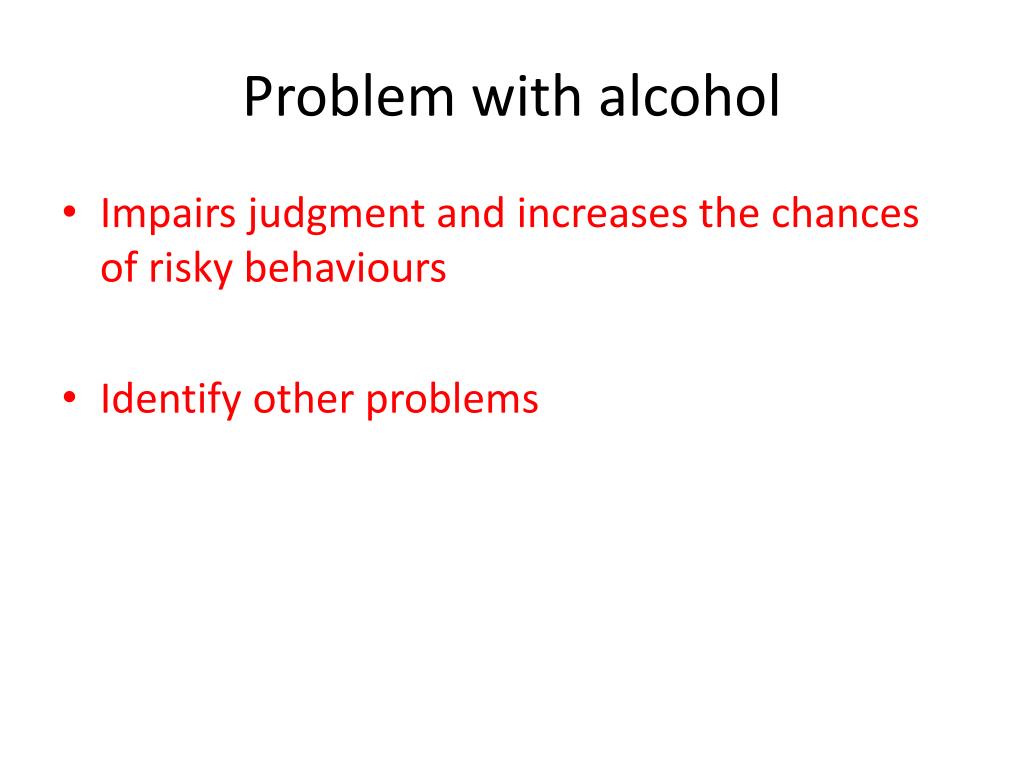 Problem with alcohol

• Impairs judgment and increases the chances of risky behaviours

• Identify other problems